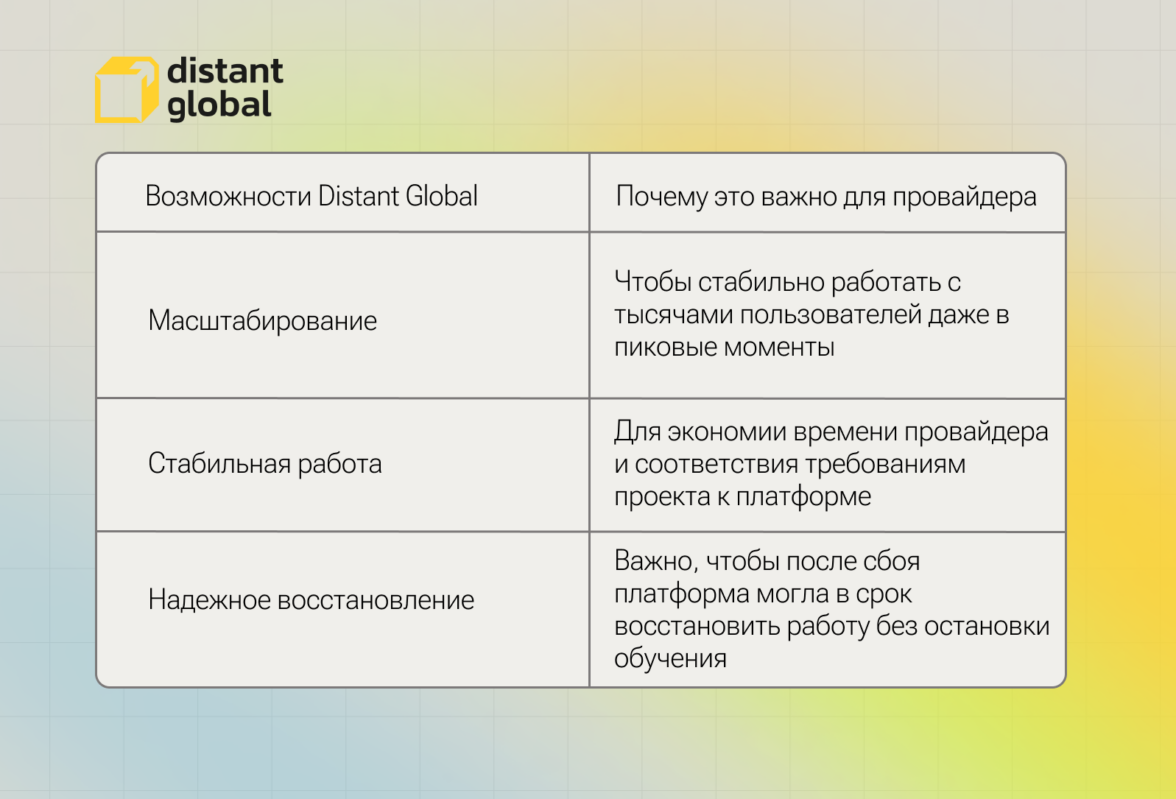 distant global

| Возможности Distant Global | Почему это важно для провайдера |
|---|---|
| Масштабирование | Чтобы стабильно работать с тысячами пользователей даже в пиковые моменты |
| Стабильная работа | Для экономии времени провайдера и соответствия требованиям проекта к платформе |
| Надежное восстановление | Важно, чтобы после сбоя платформа могла в срок восстановить работу без остановки обучения |